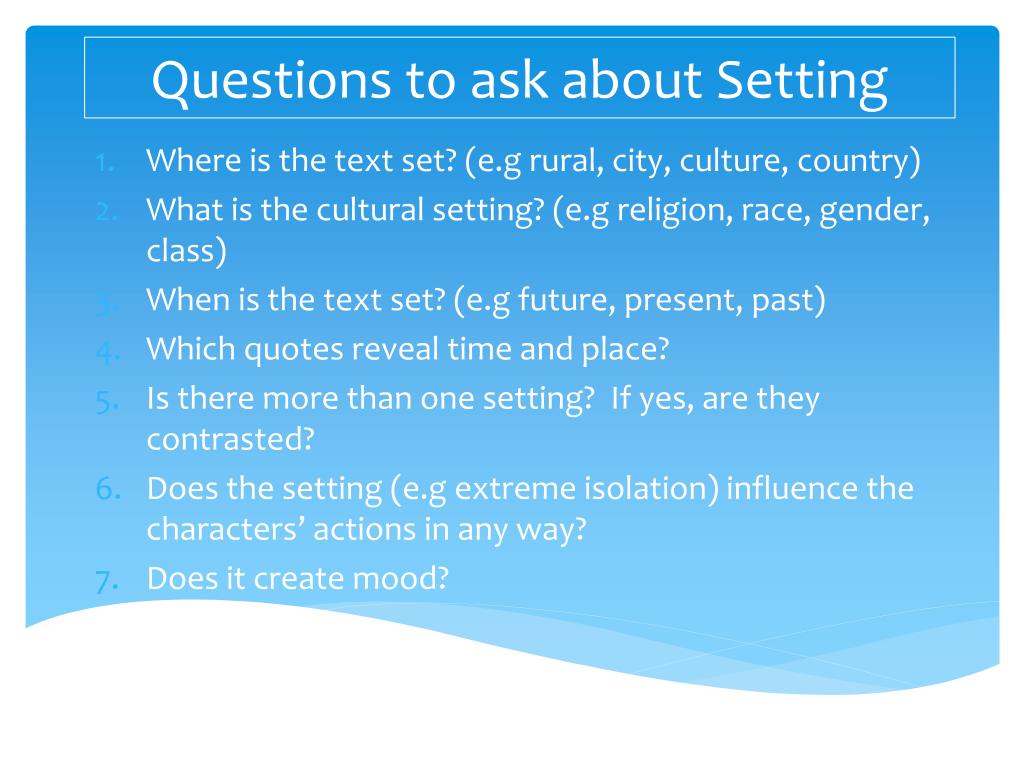 Questions to ask about Setting

1. Where is the text set? (e.g rural, city, culture, country)
2. What is the cultural setting? (e.g religion, race, gender, class)
3. When is the text set? (e.g future, present, past)
4. Which quotes reveal time and place?
5. Is there more than one setting? If yes, are they contrasted?
6. Does the setting (e.g extreme isolation) influence the characters' actions in any way?
7. Does it create mood?